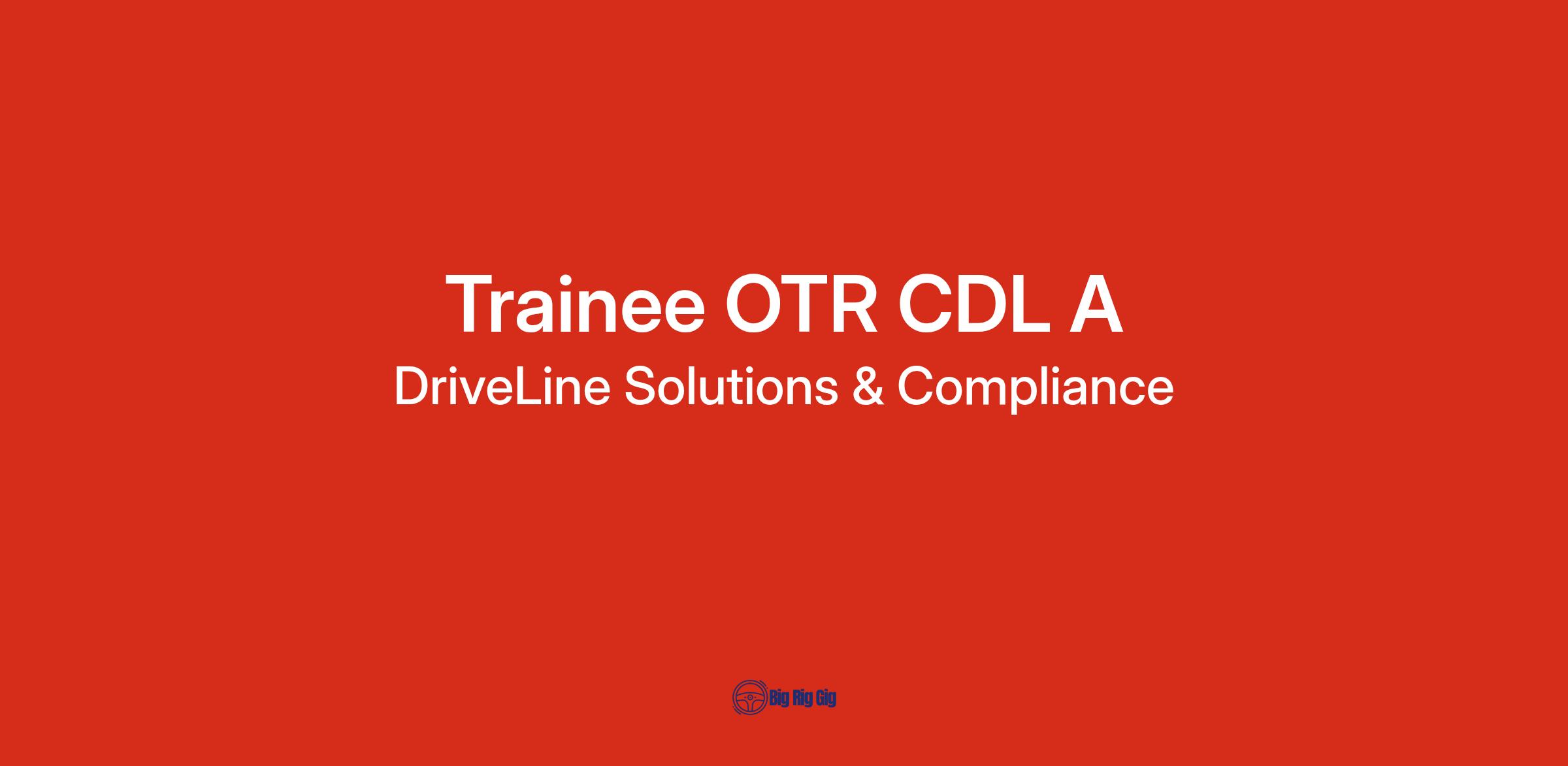 Trainee OTR CDL A
DriveLine Solutions & Compliance

Big Rig Gig